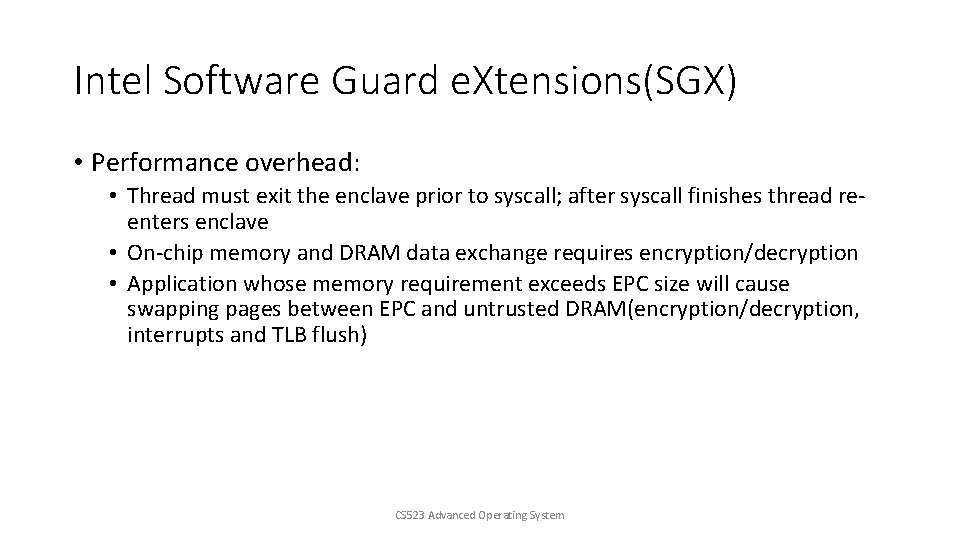 Intel Software Guard eXtensions(SGX)

• Performance overhead:
  • Thread must exit the enclave prior to syscall; after syscall finishes thread re-enters enclave
  • On-chip memory and DRAM data exchange requires encryption/decryption
  • Application whose memory requirement exceeds EPC size will cause swapping pages between EPC and untrusted DRAM(encryption/decryption, interrupts and TLB flush)

CS523 Advanced Operating System